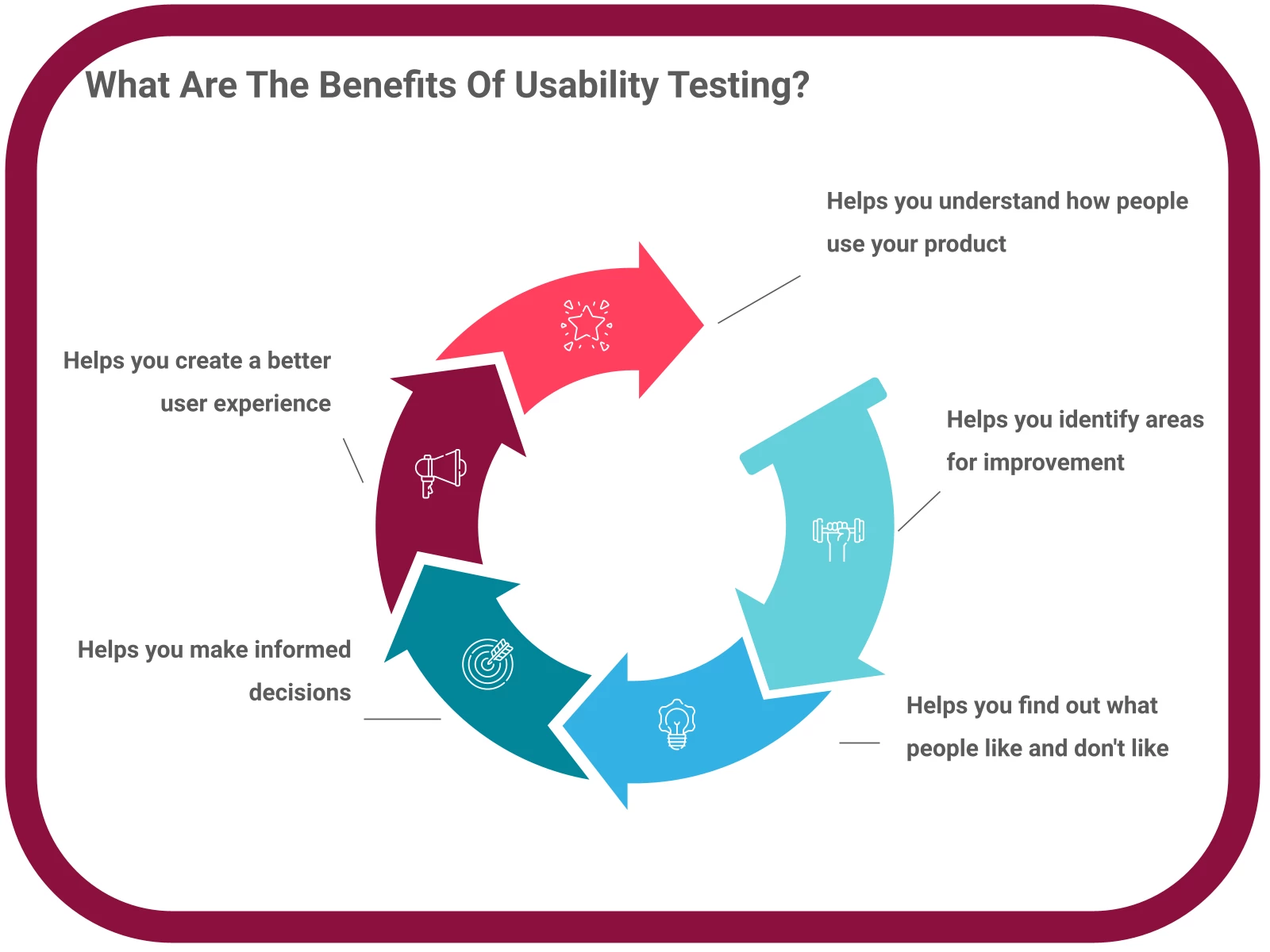 What Are The Benefits Of Usability Testing?

Helps you understand how people use your product

Helps you identify areas for improvement

Helps you find out what people like and don't like

Helps you make informed decisions

Helps you create a better user experience